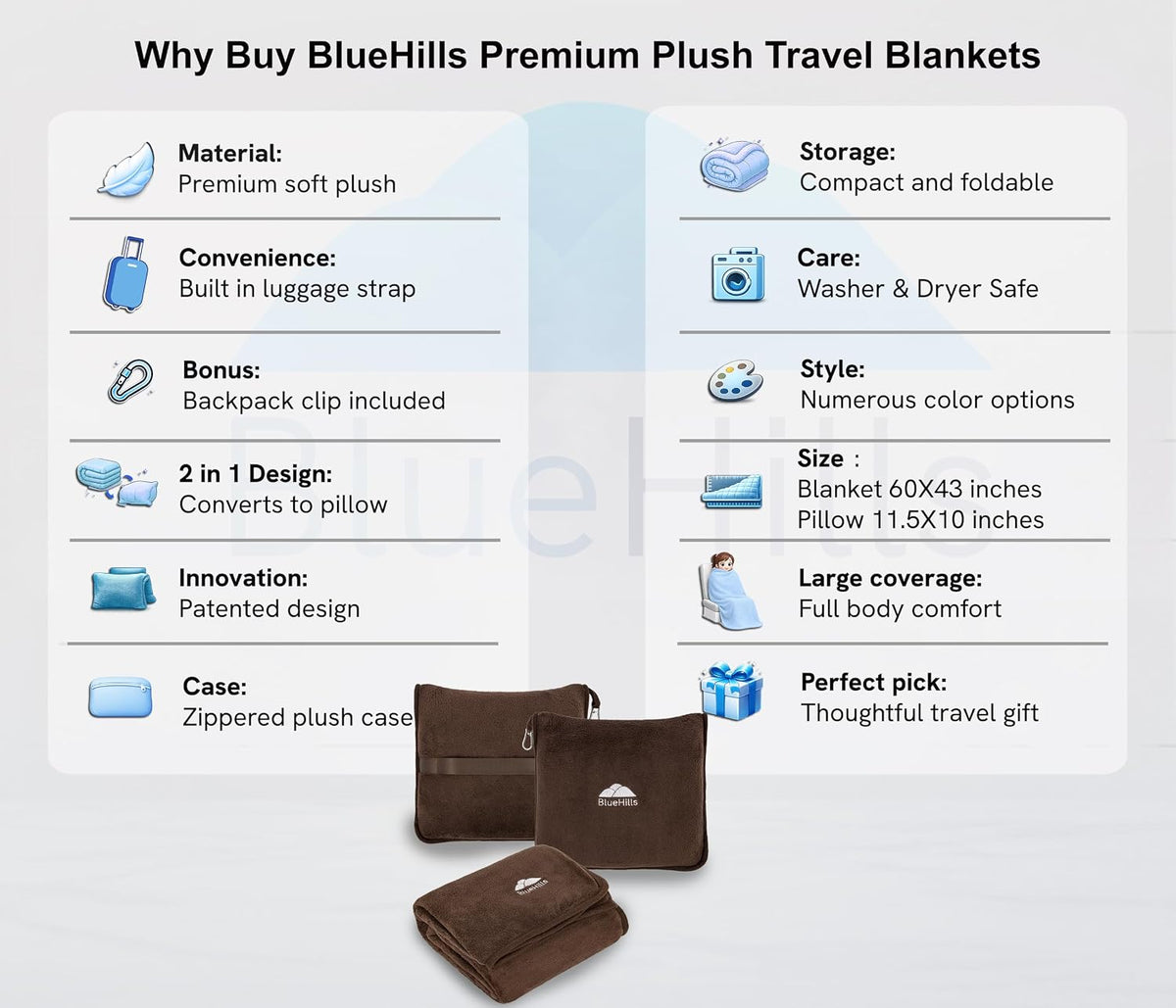 Why Buy BlueHills Premium Plush Travel Blankets

Material:
Premium soft plush

Convenience:
Built in luggage strap

Bonus:
Backpack clip included

2 in 1 Design:
Converts to pillow

Innovation:
Patented design

Case:
Zippered plush case

Storage:
Compact and foldable

Care:
Washer & Dryer Safe

Style:
Numerous color options

Size :
Blanket 60X43 inches
Pillow 11.5X10 inches

Large coverage:
Full body comfort

Perfect pick:
Thoughtful travel gift

BlueHills

BlueHills

BlueHills